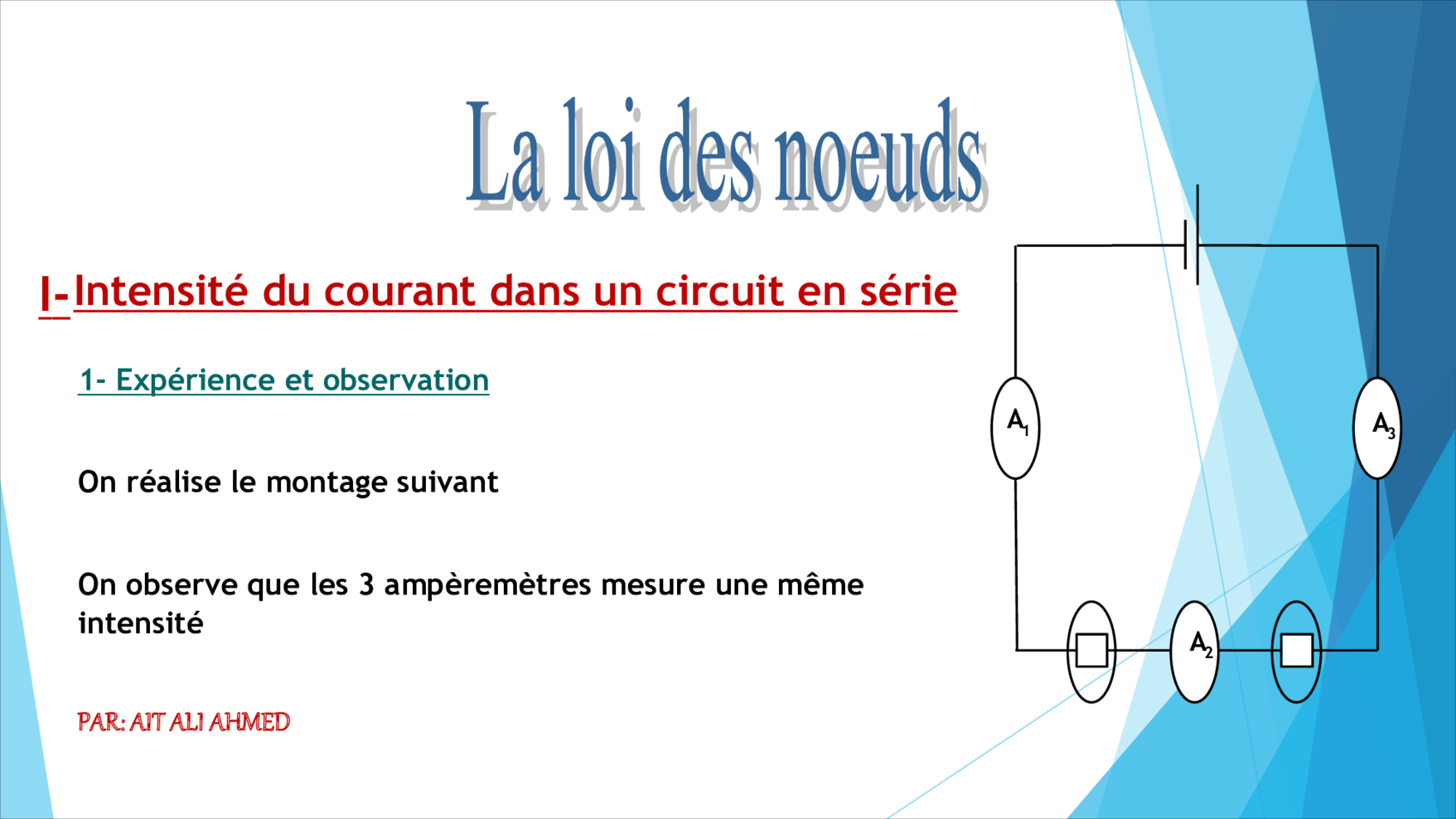 La loi des noeuds

I- Intensité du courant dans un circuit en série

1- Expérience et observation

On réalise le montage suivant

On observe que les 3 ampèremètres mesure une même intensité

PAR: AIT ALI AHMED

$A_1$

$A_3$

$A_2$